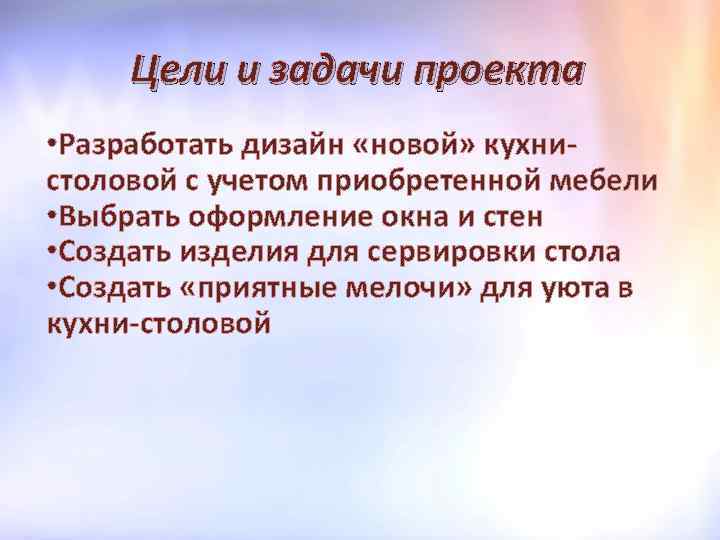 Цели и задачи проекта

•Разработать дизайн «новой» кухни-столовой с учетом приобретенной мебели
•Выбрать оформление окна и стен
•Создать изделия для сервировки стола
•Создать «приятные мелочи» для уюта в кухни-столовой